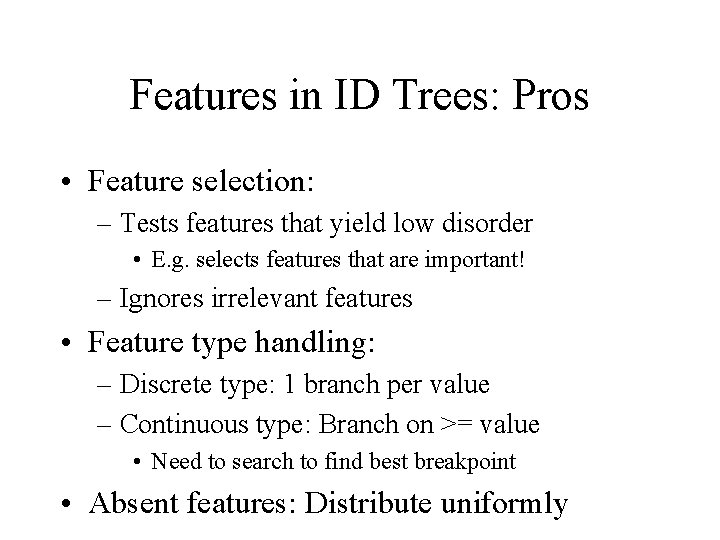 Features in ID Trees: Pros

• Feature selection:
  – Tests features that yield low disorder
    • E.g. selects features that are important!
  – Ignores irrelevant features
• Feature type handling:
  – Discrete type: 1 branch per value
  – Continuous type: Branch on >= value
    • Need to search to find best breakpoint
• Absent features: Distribute uniformly